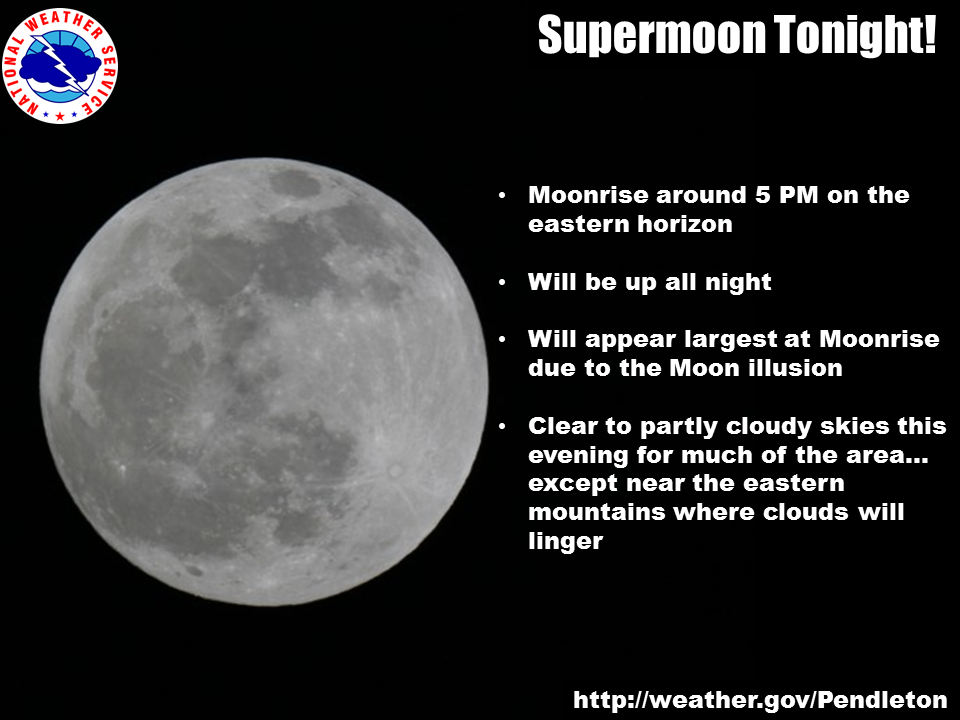 NATIONAL WEATHER SERVICE

Supermoon Tonight!

• Moonrise around 5 PM on the eastern horizon

• Will be up all night

• Will appear largest at Moonrise due to the Moon illusion

• Clear to partly cloudy skies this evening for much of the area… except near the eastern mountains where clouds will linger

http://weather.gov/Pendleton